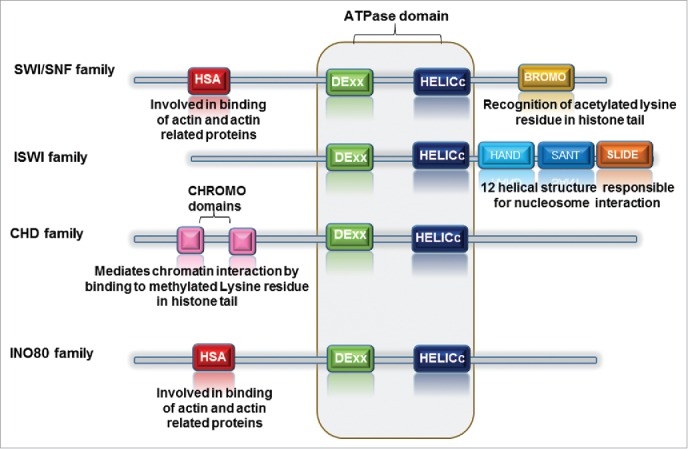 ATPase domain

SWI/SNF family

HSA

DExx

HELICc

BROMO

Involved in binding of actin and actin related proteins

Recognition of acetylated lysine residue in histone tail

ISWI family

DExx

HELICc

HAND

SANT

SLIDE

12 helical structure responsible for nucleosome interaction

CHROMO domains

CHD family

DExx

HELICc

Mediates chromatin interaction by binding to methylated Lysine residue in histone tail

INO80 family

HSA

DExx

HELICc

Involved in binding of actin and actin related proteins